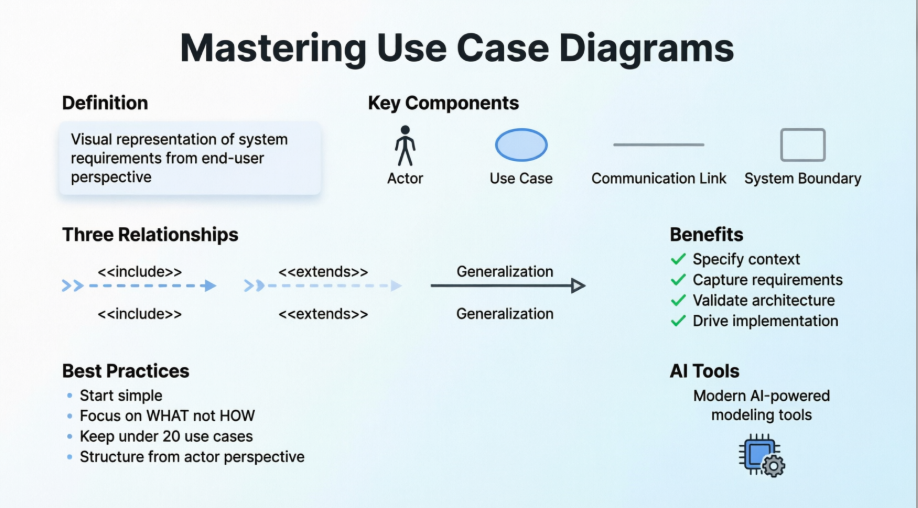 Mastering Use Case Diagrams

Definition

Visual representation of system requirements from end-user perspective

Key Components

Actor

Use Case

Communication Link

System Boundary

Three Relationships

<<include>>

<<include>>

<<extends>>

<<extends>>

Generalization

Generalization

Benefits

✓ Specify context
✓ Capture requirements
✓ Validate architecture
✓ Drive implementation

Best Practices

• Start simple
• Focus on WHAT not HOW
• Keep under 20 use cases
• Structure from actor perspective

AI Tools

Modern AI-powered modeling tools